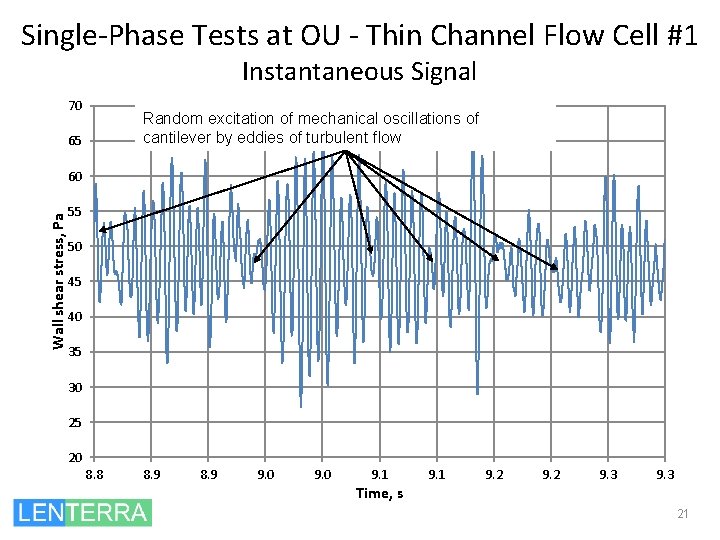 Single-Phase Tests at OU - Thin Channel Flow Cell #1
Instantaneous Signal

Random excitation of mechanical oscillations of cantilever by eddies of turbulent flow

Wall shear stress, Pa

70
65
60
55
50
45
40
35
30
25
20

8.8 8.9 8.9 9.0 9.0 9.1 9.1 9.2 9.2 9.3 9.3

Time, s

LENTERRA

21